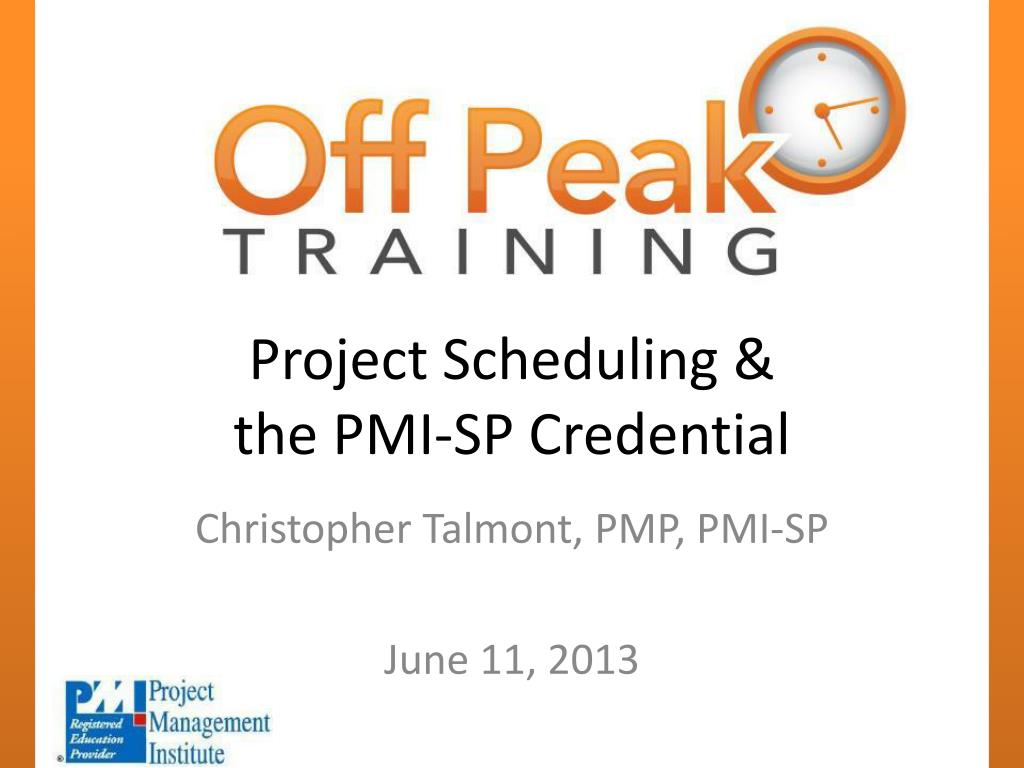 Off Peak
TRAINING

Project Scheduling & the PMI-SP Credential

Christopher Talmont, PMP, PMI-SP

June 11, 2013

PMI Registered Education Provider Project Management Institute